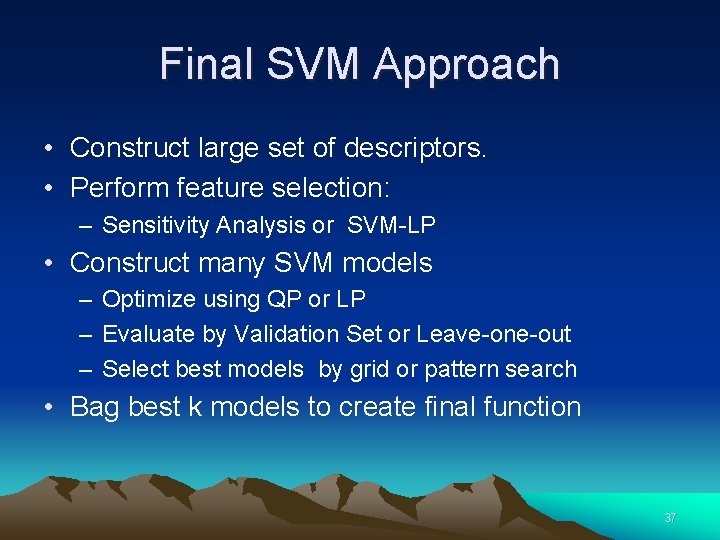 Final SVM Approach

• Construct large set of descriptors.
• Perform feature selection:
– Sensitivity Analysis or SVM-LP
• Construct many SVM models
– Optimize using QP or LP
– Evaluate by Validation Set or Leave-one-out
– Select best models by grid or pattern search
• Bag best k models to create final function

37